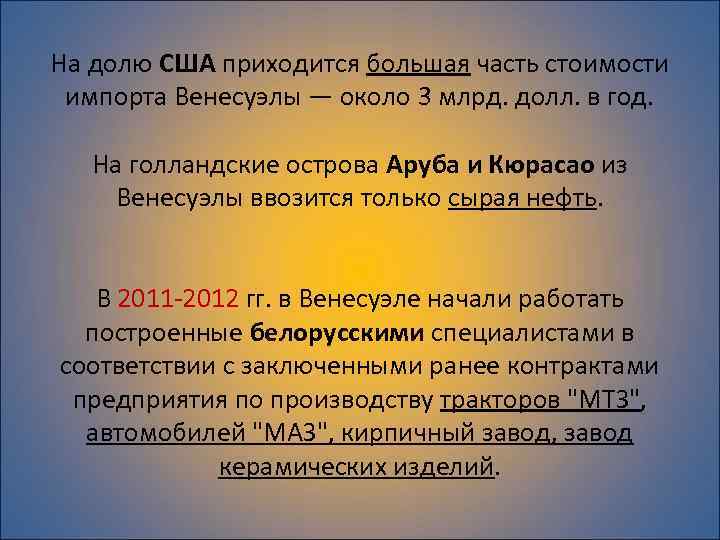 На долю США приходится большая часть стоимости импорта Венесуэлы — около 3 млрд. долл. в год.

На голландские острова Аруба и Кюрасао из Венесуэлы ввозится только сырая нефть.

В 2011-2012 гг. в Венесуэле начали работать построенные белорусскими специалистами в соответствии с заключенными ранее контрактами предприятия по производству тракторов "МТЗ", автомобилей "МАЗ", кирпичный завод, завод керамических изделий.